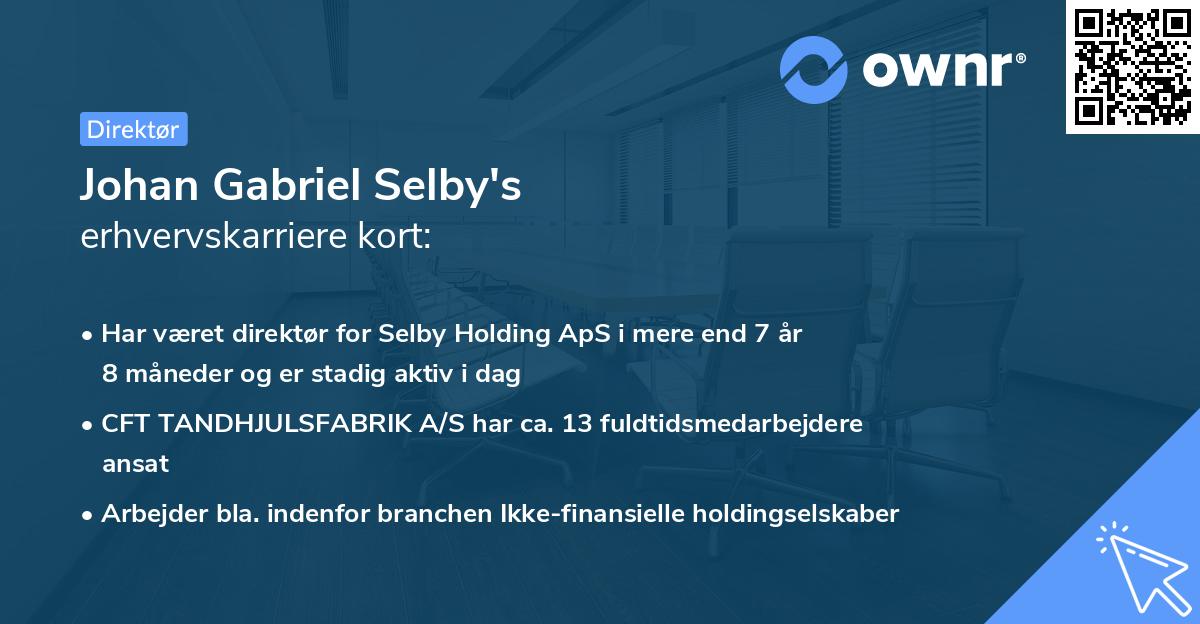 ownr®

Direktør

Johan Gabriel Selby's
erhvervskarriere kort:

• Har været direktør for Selby Holding ApS i mere end 7 år 8 måneder og er stadig aktiv i dag

• CFT TANDHJULSFABRIK A/S har ca. 13 fuldtidsmedarbejdere ansat

• Arbejder bla. indenfor branchen Ikke-finansielle holdingselskaber